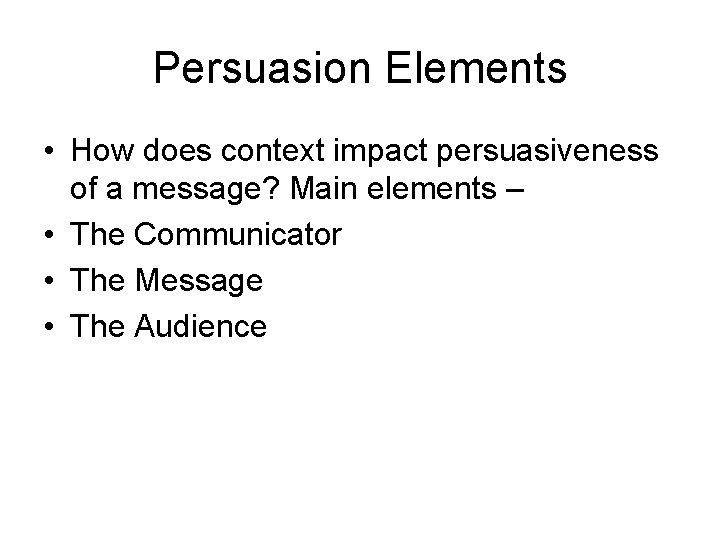 Persuasion Elements

• How does context impact persuasiveness of a message? Main elements –
• The Communicator
• The Message
• The Audience